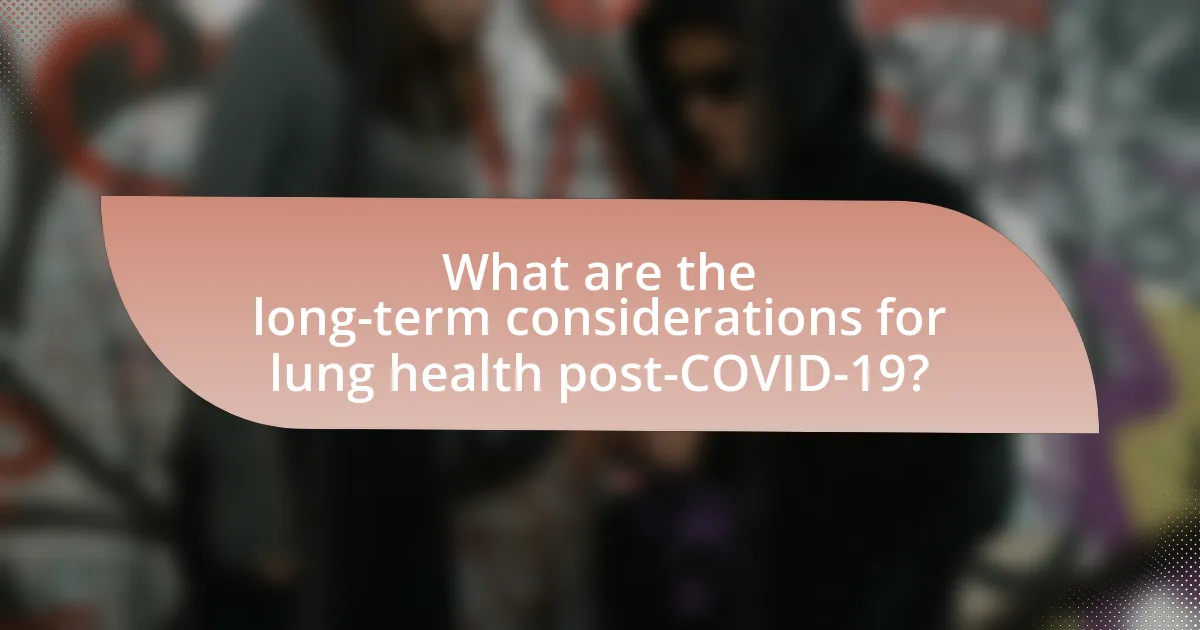 What are the long-term considerations for lung health post-COVID-19?